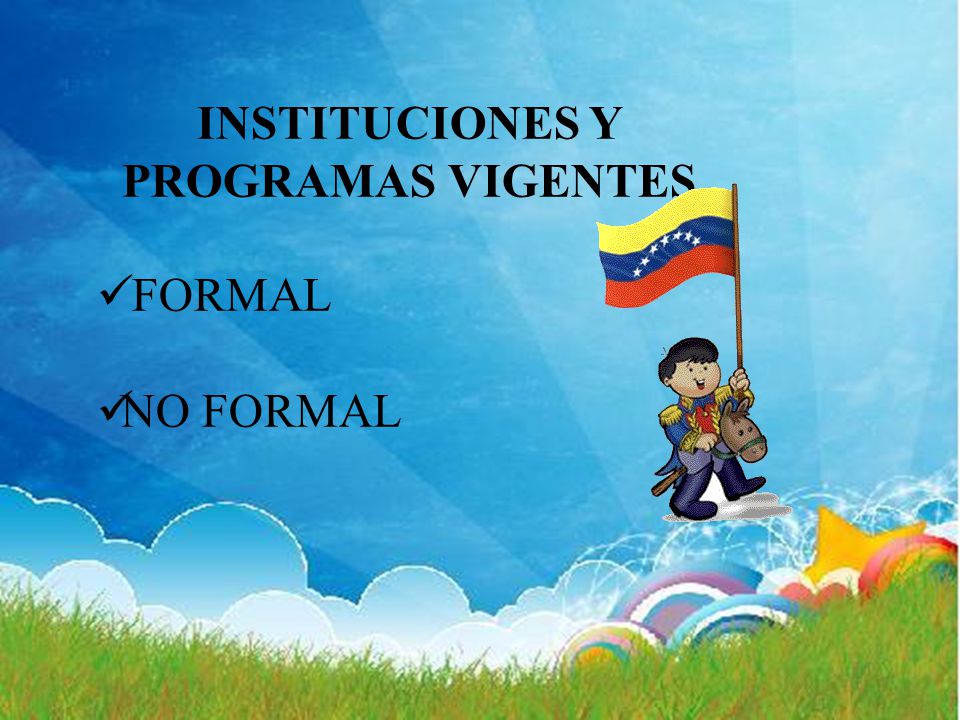 INSTITUCIONES Y PROGRAMAS VIGENTES

✓FORMAL

✓NO FORMAL